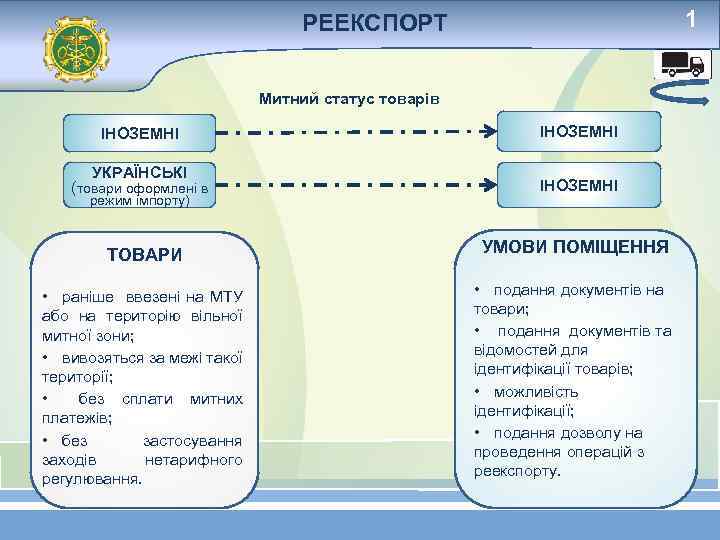 РЕЕКСПОРТ

1

Митний статус товарів

ІНОЗЕМНІ

ІНОЗЕМНІ

УКРАЇНСЬКІ (товари оформлені в режим імпорту)

ІНОЗЕМНІ

ТОВАРИ

• раніше ввезені на МТУ або на територію вільної митної зони;

• вивозяться за межі такої території;

• без сплати митних платежів;

• без застосування заходів нетарифного регулювання.

УМОВИ ПОМІЩЕННЯ

• подання документів на товари;

• подання документів та відомостей для ідентифікації товарів;

• можливість ідентифікації;

• подання дозволу на проведення операцій з реекспорту.